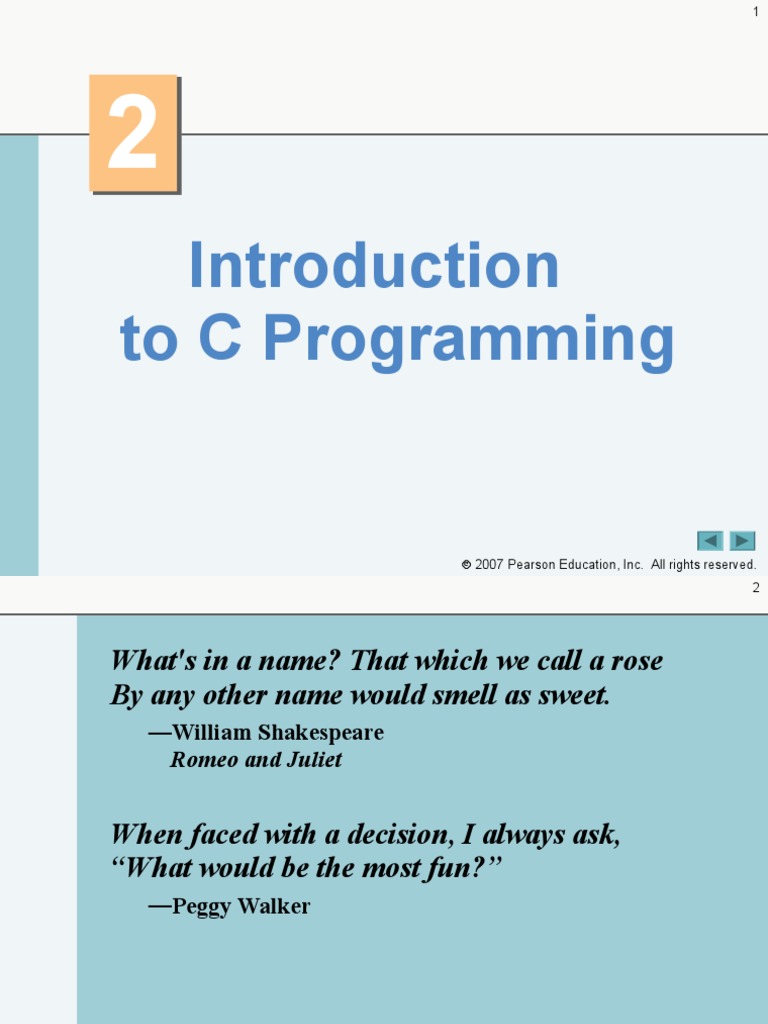 1

2

Introduction to C Programming

© 2007 Pearson Education, Inc. All rights reserved.

2

What's in a name? That which we call a rose
By any other name would smell as sweet.

—William Shakespeare
Romeo and Juliet

When faced with a decision, I always ask,
"What would be the most fun?"

—Peggy Walker